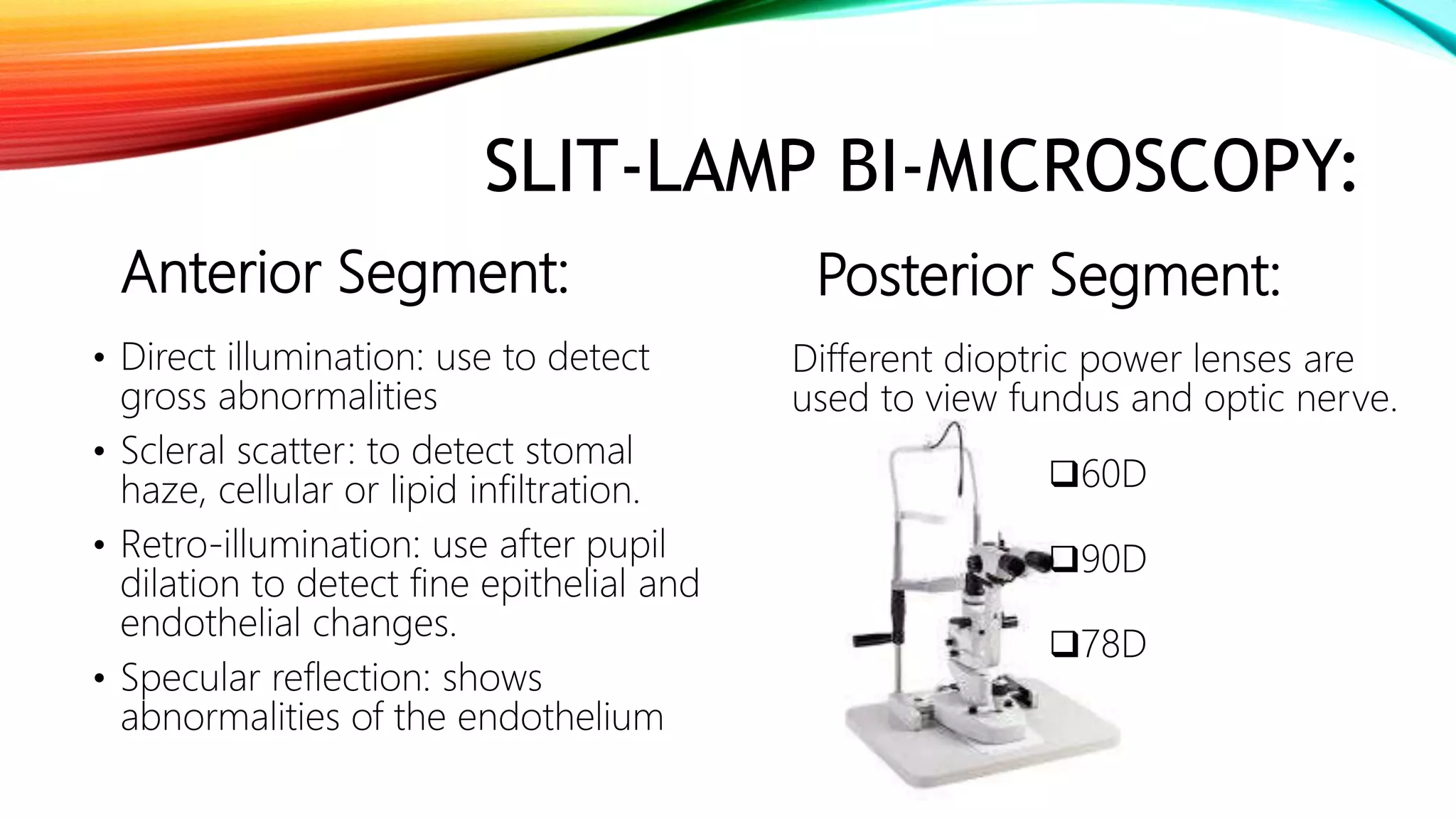 SLIT-LAMP BI-MICROSCOPY:

Anterior Segment:

• Direct illumination: use to detect gross abnormalities
• Scleral scatter: to detect stomal haze, cellular or lipid infiltration.
• Retro-illumination: use after pupil dilation to detect fine epithelial and endothelial changes.
• Specular reflection: shows abnormalities of the endothelium

Posterior Segment:

Different dioptric power lenses are used to view fundus and optic nerve.

❑60D
❑90D
❑78D